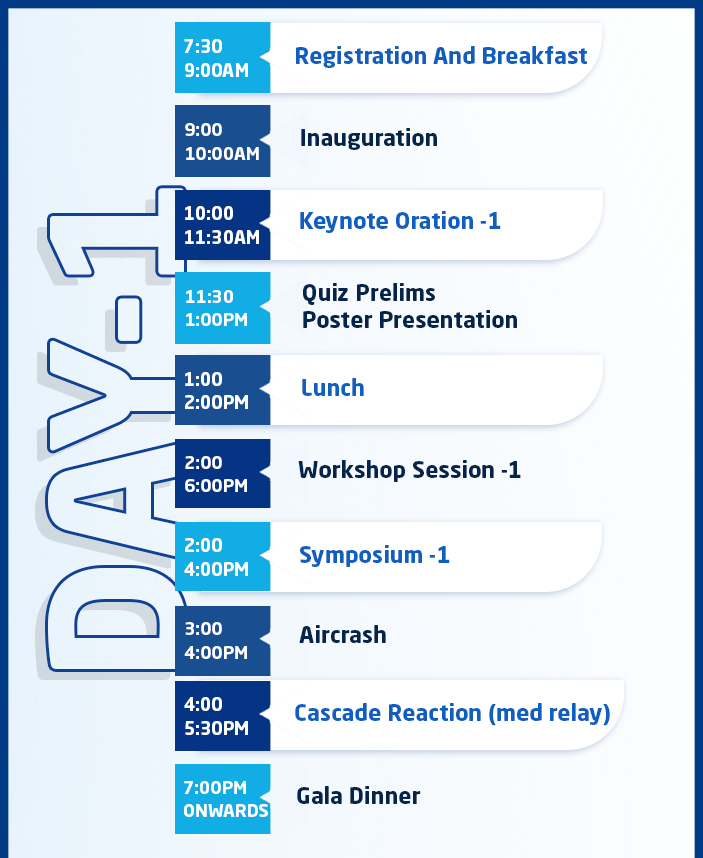 DAY-1

7:30
9:00AM
Registration And Breakfast

9:00
10:00AM
Inauguration

10:00
11:30AM
Keynote Oration -1

11:30
1:00PM
Quiz Prelims
Poster Presentation

1:00
2:00PM
Lunch

2:00
6:00PM
Workshop Session -1

2:00
4:00PM
Symposium -1

3:00
4:00PM
Aircrash

4:00
5:30PM
Cascade Reaction (med relay)

7:00PM
ONWARDS
Gala Dinner